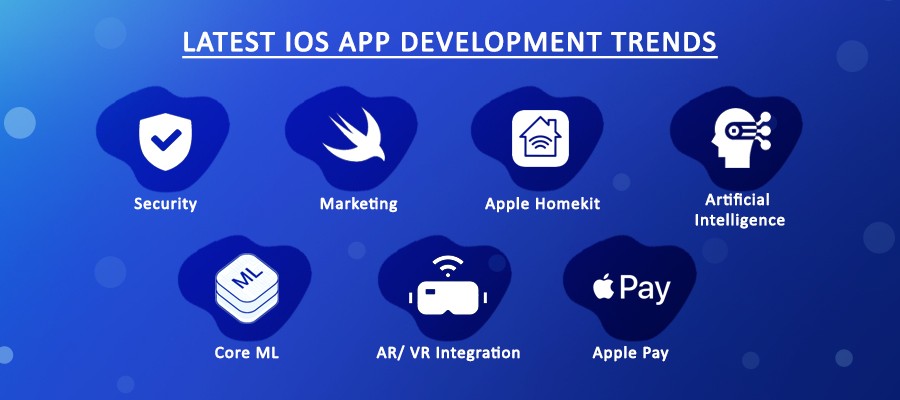 LATEST IOS APP DEVELOPMENT TRENDS

Security

Marketing

Apple Homekit

Artificial Intelligence

ML

Core ML

AR/ VR Integration

Pay

Apple Pay